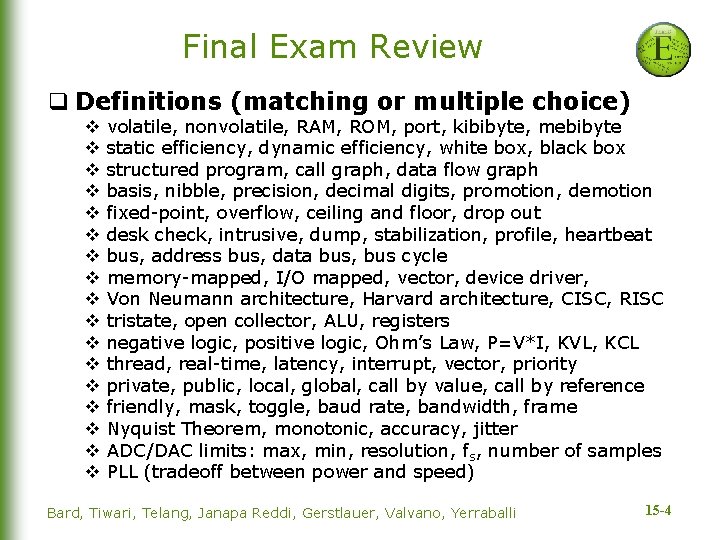 Final Exam Review

E

❑ Definitions (matching or multiple choice)

❖ volatile, nonvolatile, RAM, ROM, port, kibibyte, mebibyte
❖ static efficiency, dynamic efficiency, white box, black box
❖ structured program, call graph, data flow graph
❖ basis, nibble, precision, decimal digits, promotion, demotion
❖ fixed-point, overflow, ceiling and floor, drop out
❖ desk check, intrusive, dump, stabilization, profile, heartbeat
❖ bus, address bus, data bus, bus cycle
❖ memory-mapped, I/O mapped, vector, device driver,
❖ Von Neumann architecture, Harvard architecture, CISC, RISC
❖ tristate, open collector, ALU, registers
❖ negative logic, positive logic, Ohm's Law, P=V*I, KVL, KCL
❖ thread, real-time, latency, interrupt, vector, priority
❖ private, public, local, global, call by value, call by reference
❖ friendly, mask, toggle, baud rate, bandwidth, frame
❖ Nyquist Theorem, monotonic, accuracy, jitter
❖ ADC/DAC limits: max, min, resolution, $f_s$, number of samples
❖ PLL (tradeoff between power and speed)

Bard, Tiwari, Telang, Janapa Reddi, Gerstlauer, Valvano, Yerraballi

15-4